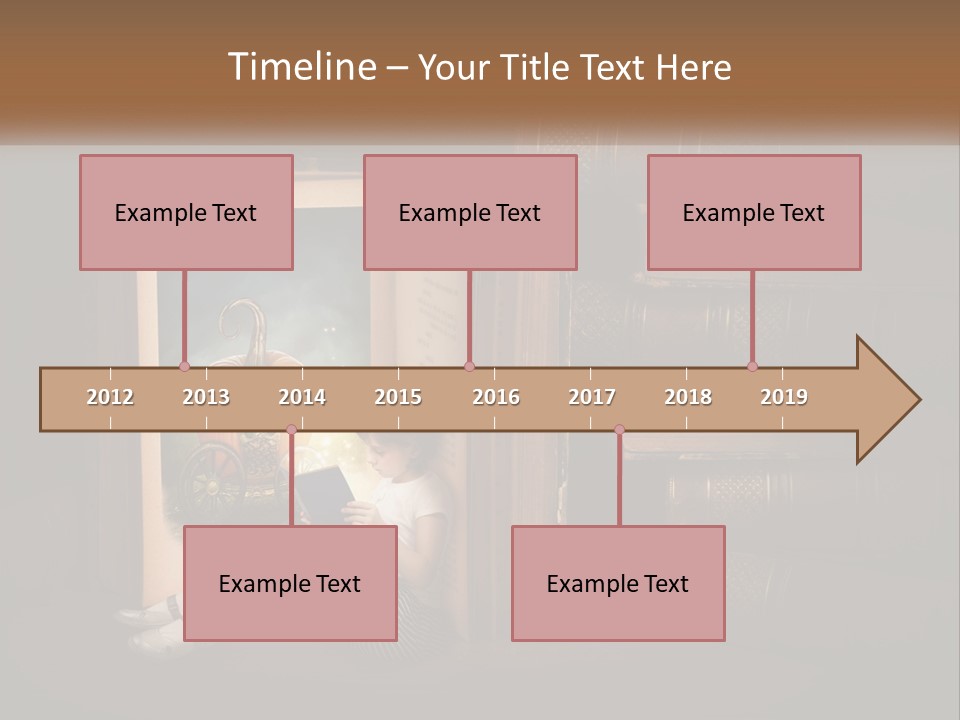 Timeline – Your Title Text Here

Example Text

Example Text

Example Text

2012 2013 2014 2015 2016 2017 2018 2019

Example Text

Example Text